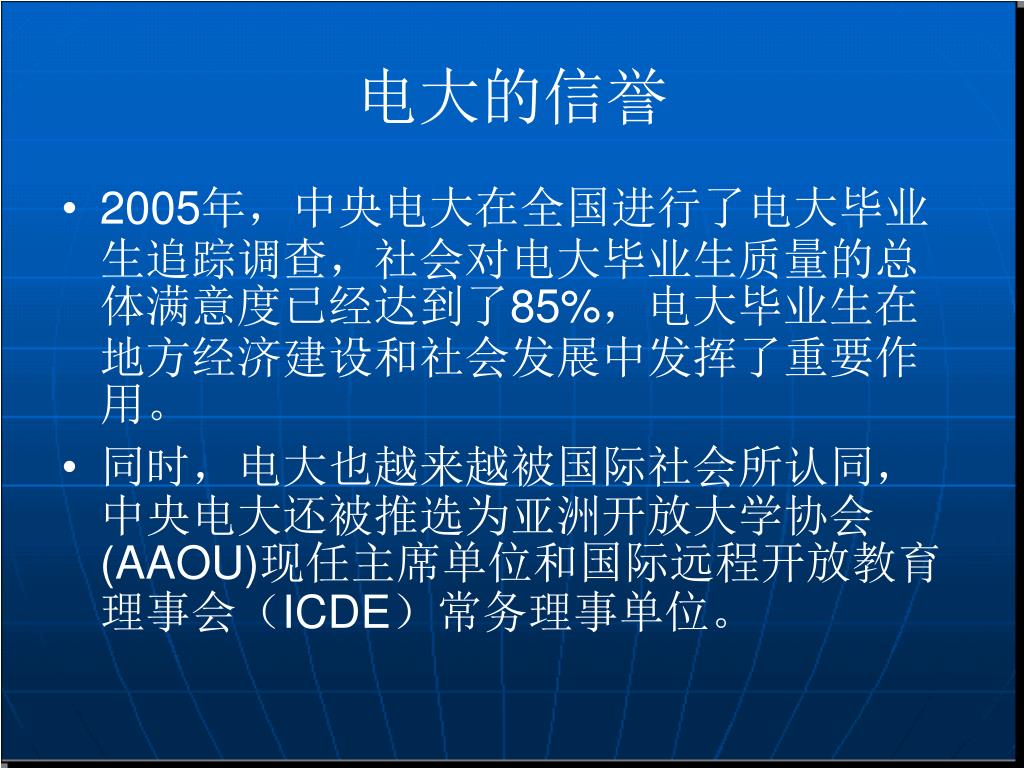 电大的信誉

• 2005年，中央电大在全国进行了电大毕业生追踪调查，社会对电大毕业生质量的总体满意度已经达到了85%，电大毕业生在地方经济建设和社会发展中发挥了重要作用。

• 同时，电大也越来越被国际社会所认同，中央电大还被推选为亚洲开放大学协会(AAOU)现任主席单位和国际远程开放教育理事会（ICDE）常务理事单位。